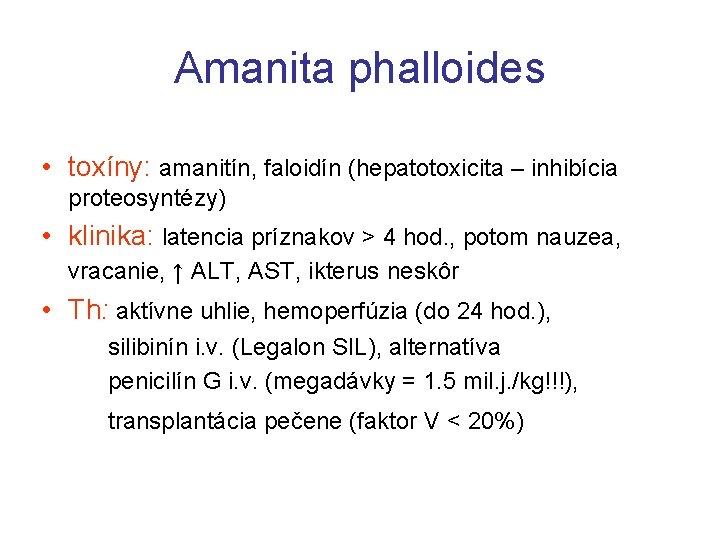 Amanita phalloides

• toxíny: amanitín, faloidín (hepatotoxicita – inhibícia proteosyntézy)
• klinika: latencia príznakov > 4 hod., potom nauzea, vracanie, ↑ ALT, AST, ikterus neskôr
• Th: aktívne uhlie, hemoperfúzia (do 24 hod.), silibinín i.v. (Legalon SIL), alternatíva penicilín G i.v. (megadávky = 1.5 mil.j./kg!!!), transplantácia pečene (faktor V < 20%)